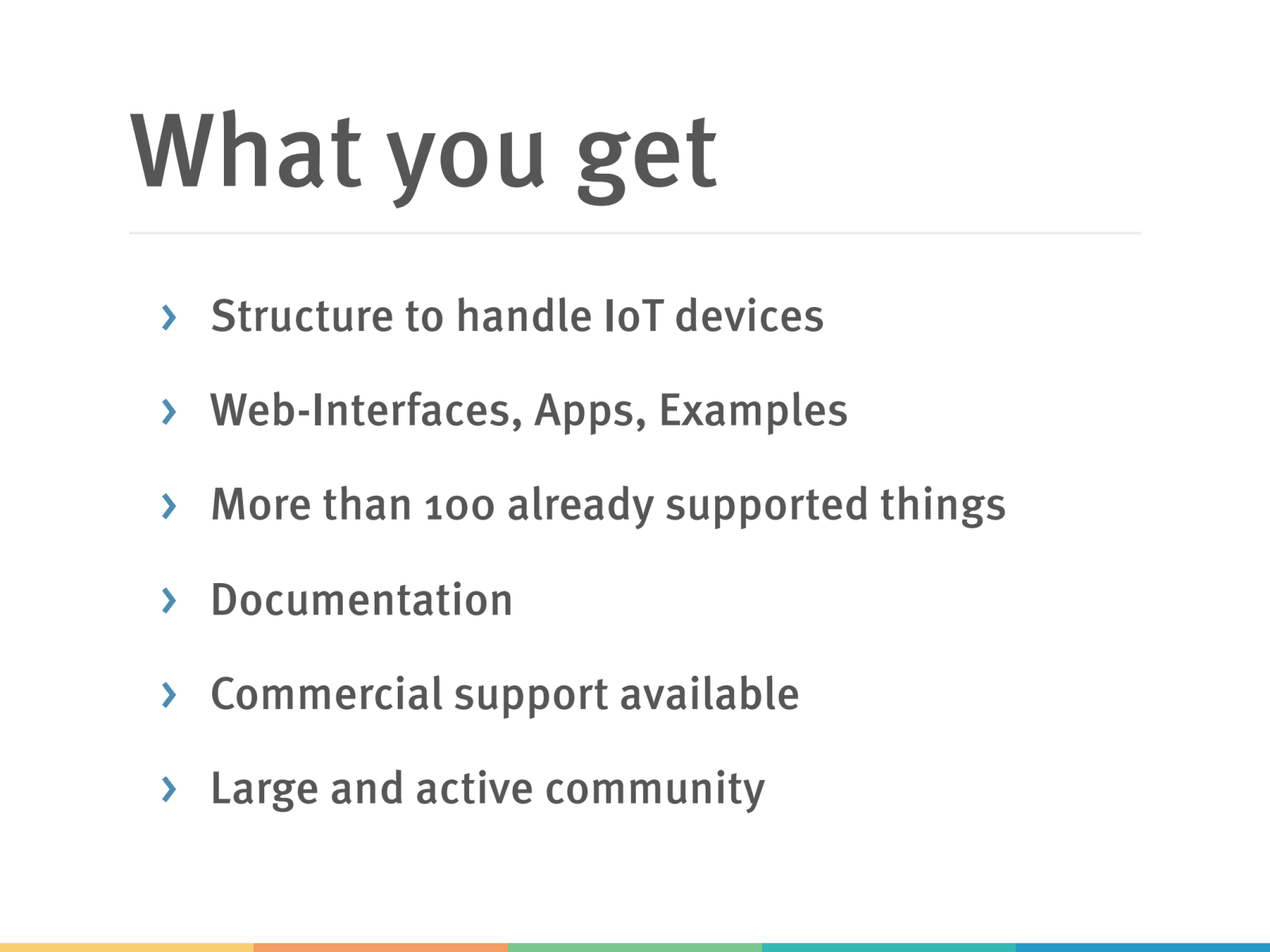 What you get

› Structure to handle IoT devices
› Web-Interfaces, Apps, Examples
› More than 100 already supported things
› Documentation
› Commercial support available
› Large and active community